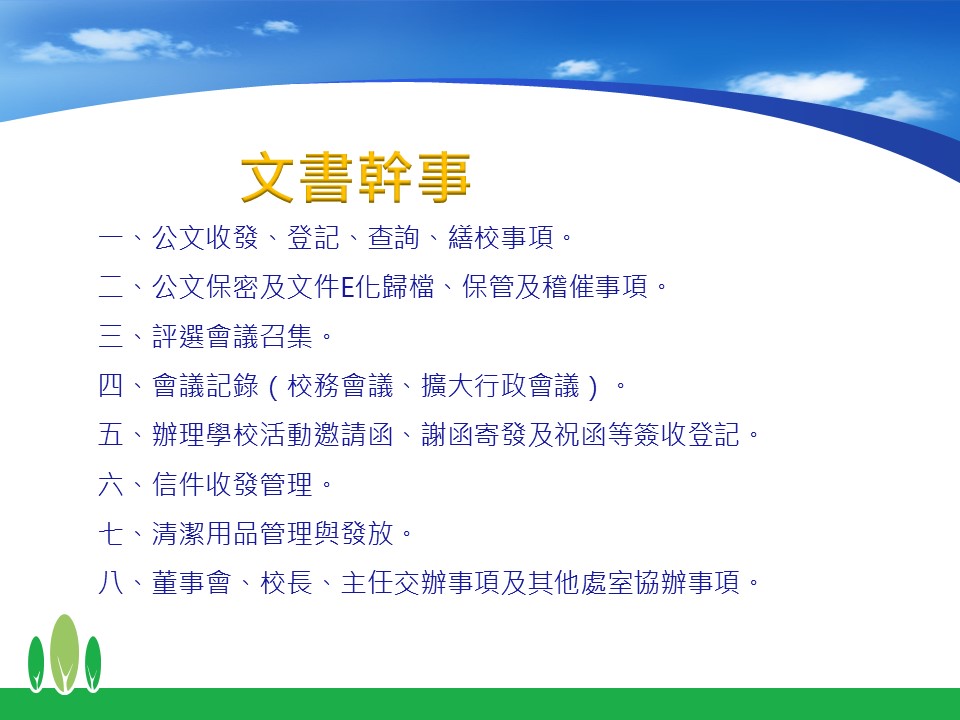 文書幹事

一、公文收發、登記、查詢、繕校事項。

二、公文保密及文件E化歸檔、保管及稽催事項。

三、評選會議召集。

四、會議記錄（校務會議、擴大行政會議）。

五、辦理學校活動邀請函、謝函寄發及祝函等簽收登記。

六、信件收發管理。

七、清潔用品管理與發放。

八、董事會、校長、主任交辦事項及其他處室協辦事項。